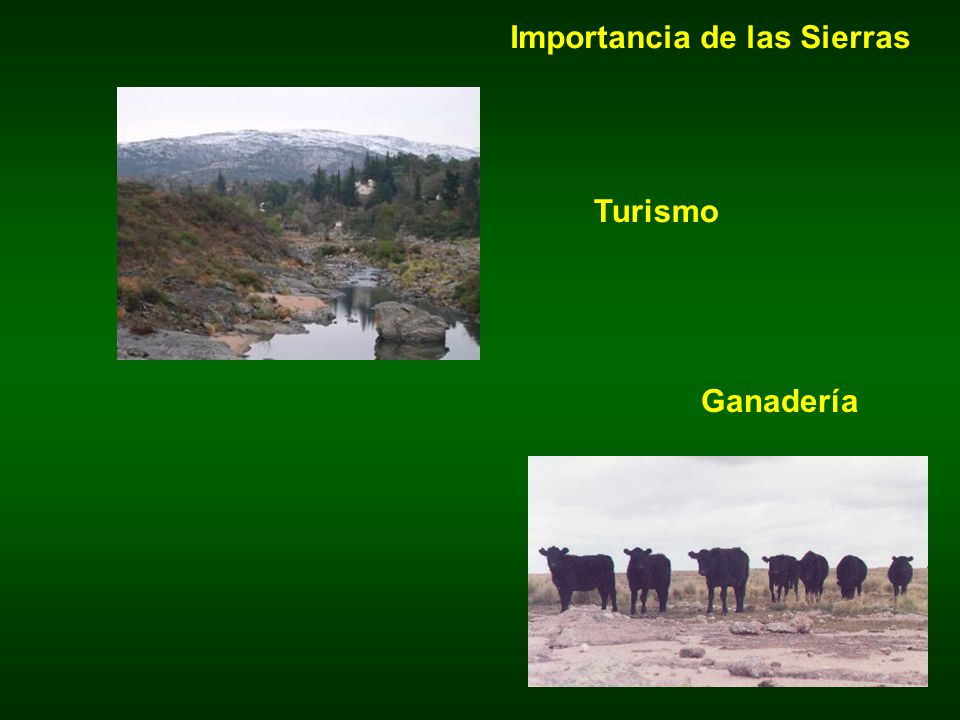 Importancia de las Sierras

Turismo

Ganadería